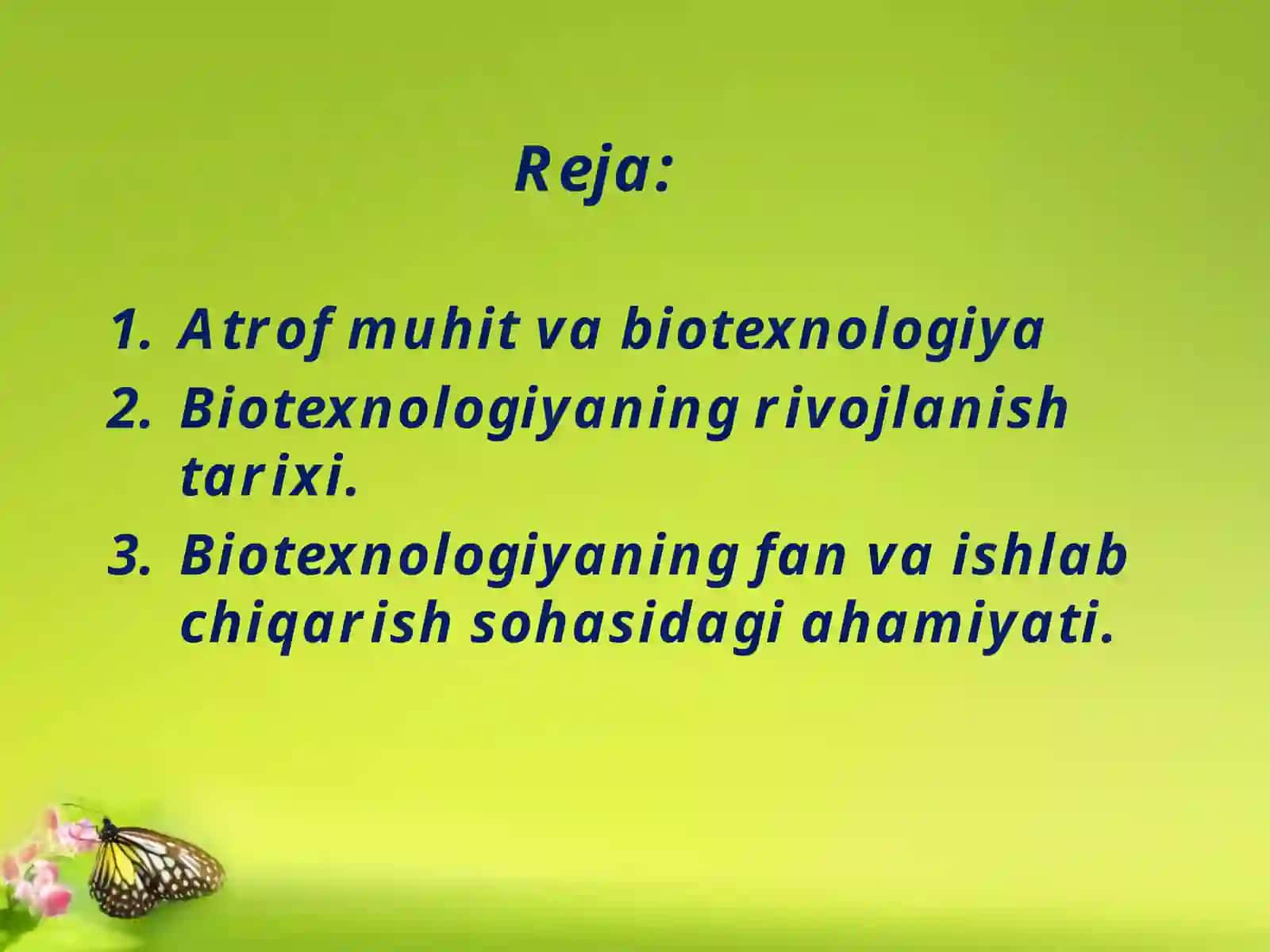 Reja:

1. Atrof muhit va biotexnologiya
2. Biotexnologiyaning rivojlanish tarixi.
3. Biotexnologiyaning fan va ishlab chiqarish sohasidagi ahamiyati.